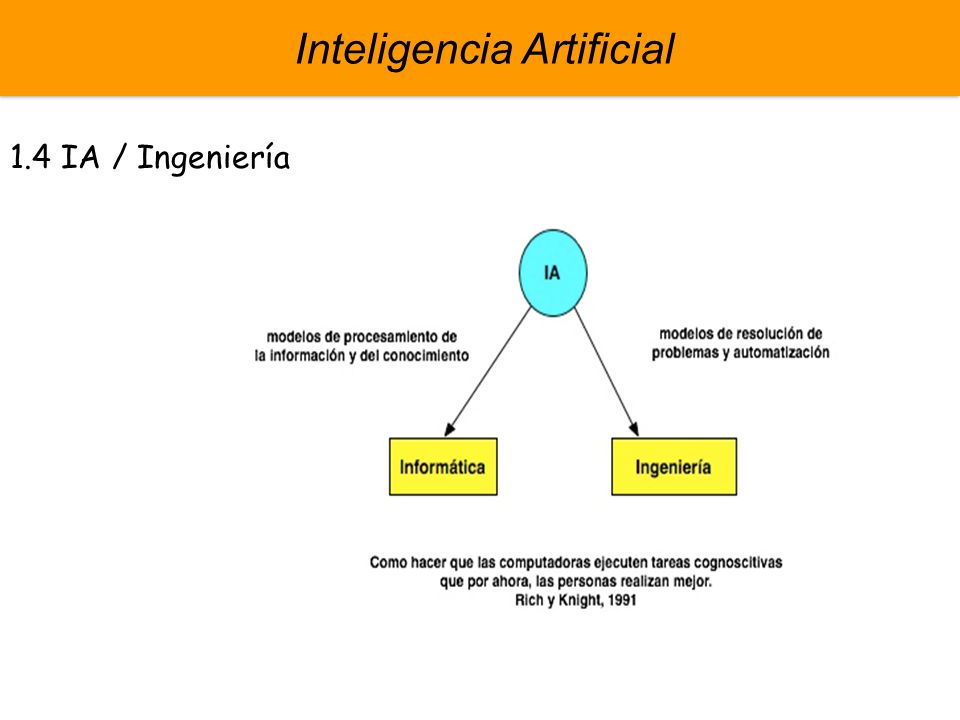 Inteligencia Artificial

1.4 IA / Ingeniería

IA

modelos de procesamiento de la información y del conocimiento

modelos de resolución de problemas y automatización

Informática

Ingeniería

Como hacer que las computadoras ejecuten tareas cognoscitivas que por ahora, las personas realizan mejor.
Rich y Knight, 1991